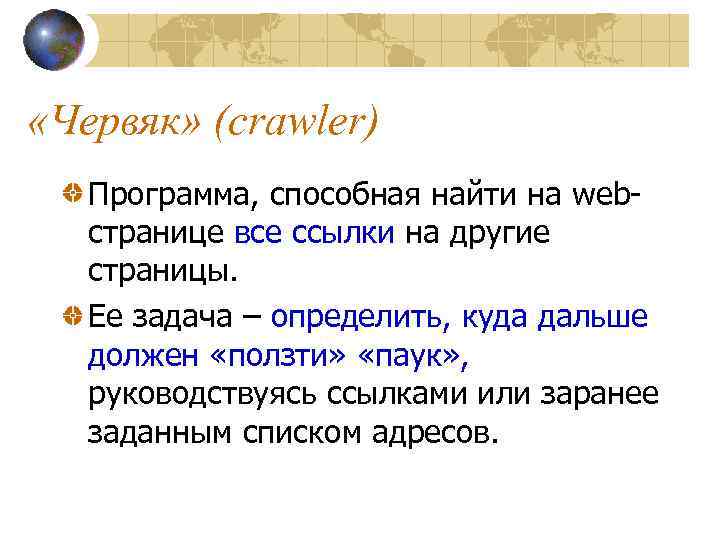 «Червяк» (crawler)

Программа, способная найти на web-странице все ссылки на другие страницы.

Ее задача – определить, куда дальше должен «ползти» «паук», руководствуясь ссылками или заранее заданным списком адресов.